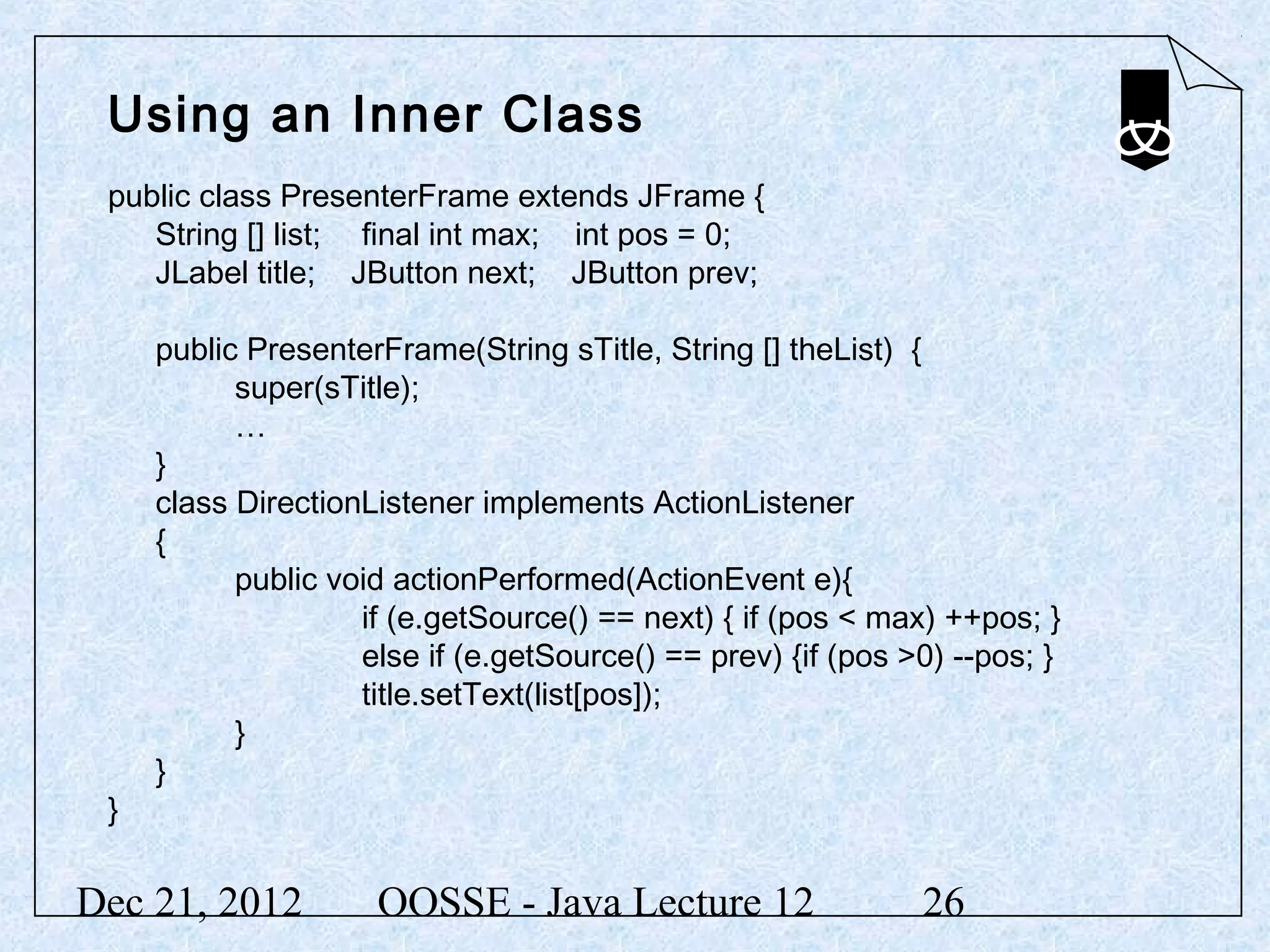 Using an Inner Class

public class PresenterFrame extends JFrame {
String [] list; final int max; int pos = 0;
JLabel title; JButton next; JButton prev;

public PresenterFrame(String sTitle, String [] theList) {
super(sTitle);
…
}
class DirectionListener implements ActionListener
{
public void actionPerformed(ActionEvent e){
if (e.getSource() == next) { if (pos < max) ++pos; }
else if (e.getSource() == prev) {if (pos >0) --pos; }
title.setText(list[pos]);
}
}
}

Dec 21, 2012 OOSSE - Java Lecture 12 26